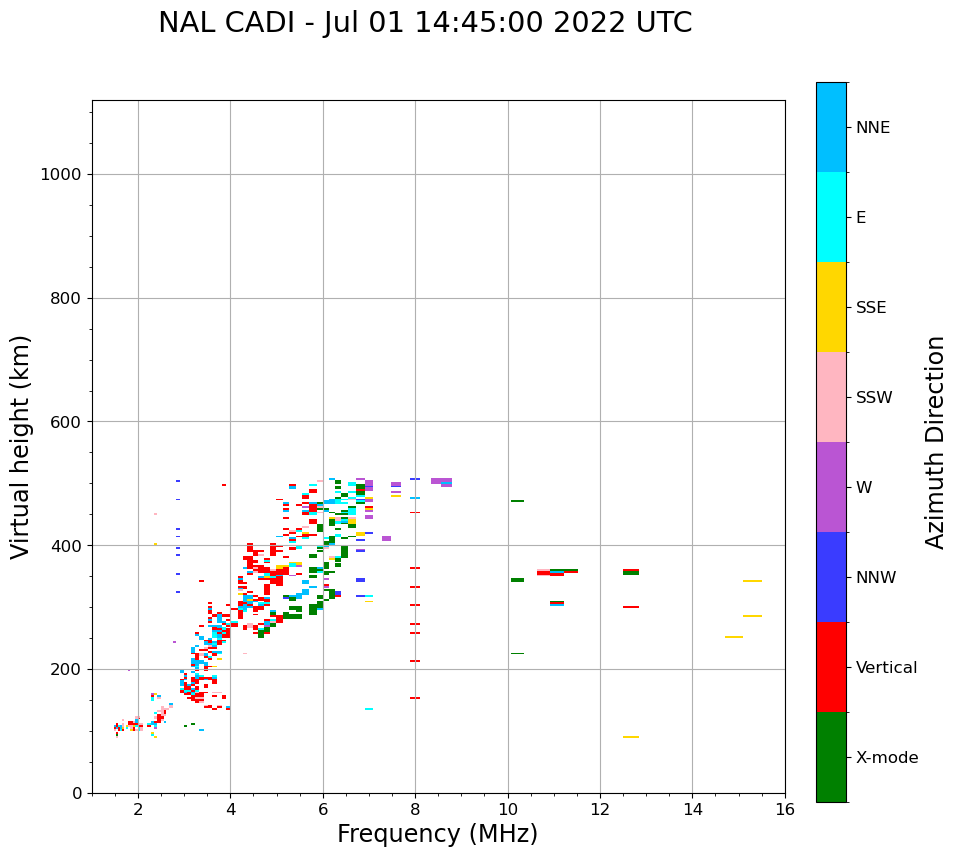 NAL CADI - Jul 01 14:45:00 2022 UTC

Virtual height (km)

1000
800
600
400
200
0

2
4
6
8
10
12
14
16

Frequency (MHz)

NNE
E
SSE
SSW
W
NNW
Vertical
X-mode

Azimuth Direction